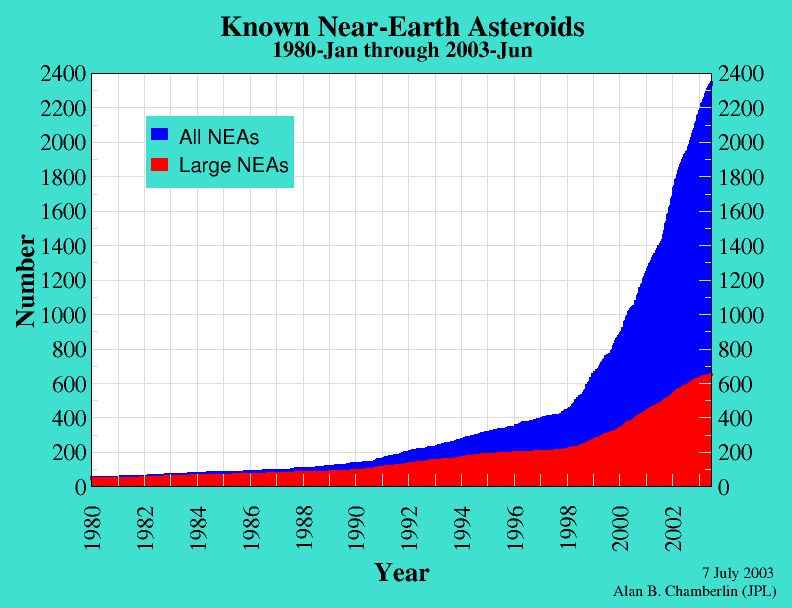 Known Near-Earth Asteroids
1980-Jan through 2003-Jun

All NEAs
Large NEAs

Number

2400
2200
2000
1800
1600
1400
1200
1000
800
600
400
200
0

2400
2200
2000
1800
1600
1400
1200
1000
800
600
400
200
0

1980
1982
1984
1986
1988
1990
1992
1994
1996
1998
2000
2002

Year

7 July 2003
Alan B. Chamberlin (JPL)